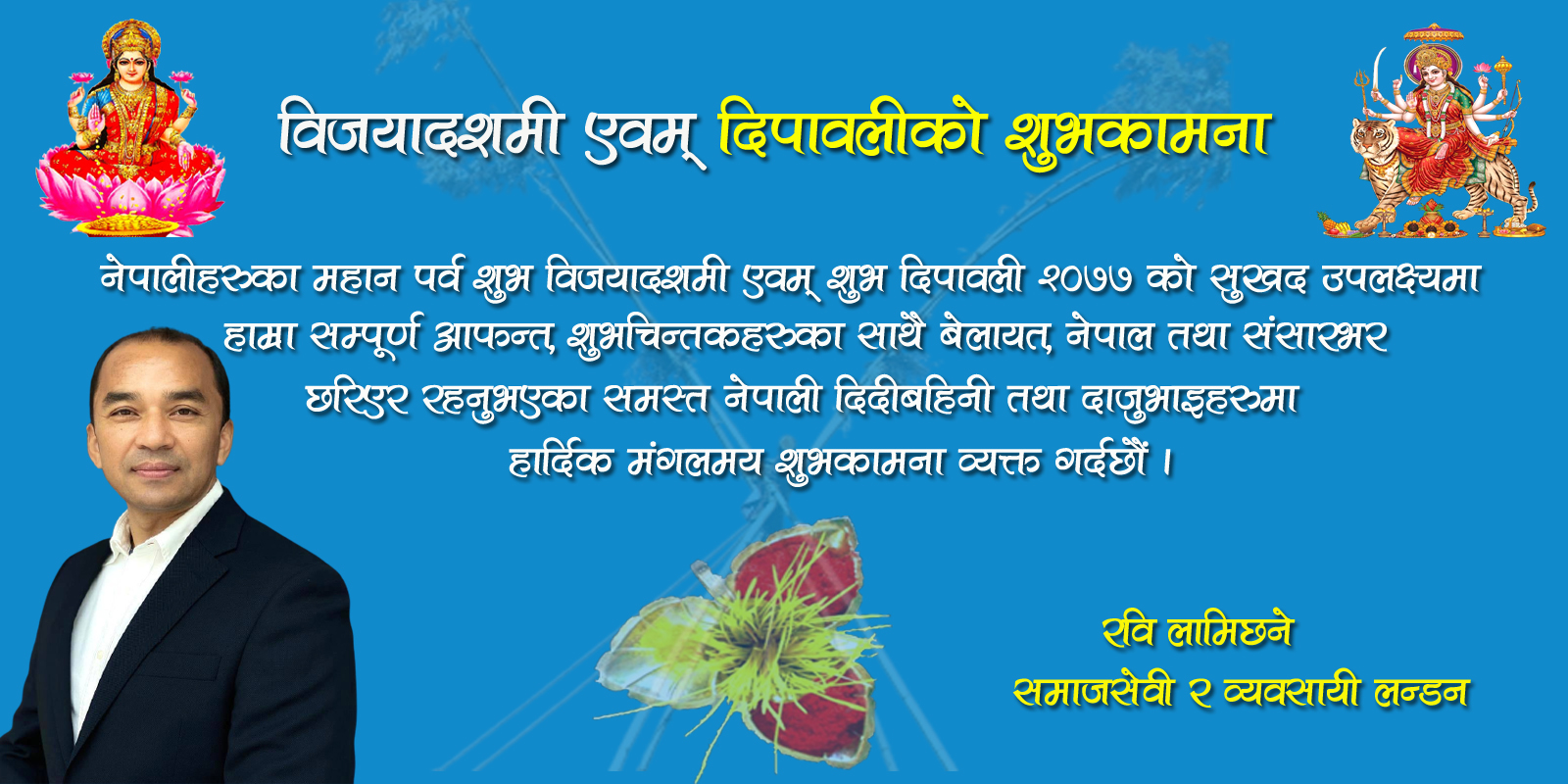 विजयादशमी एवम् दिपावलीको शुभकामना

नेपालीहरुका महान पर्व शुभ विजयादशमी एवम् शुभ दिपावली २०७७ को सुखद उपलक्ष्यमा हाम्रा सम्पूर्ण आफन्त, शुभचिन्तकहरुका साथै बेलायत, नेपाल तथा संसारभर छरिएर रहनुभएका समस्त नेपाली दिदीबहिनी तथा दाजुभाइहरुमा हार्दिक मंगलमय शुभकामना व्यक्त गर्दछौं ।

रवि लामिछने
समाजसेवी र व्यवसायी लन्डन